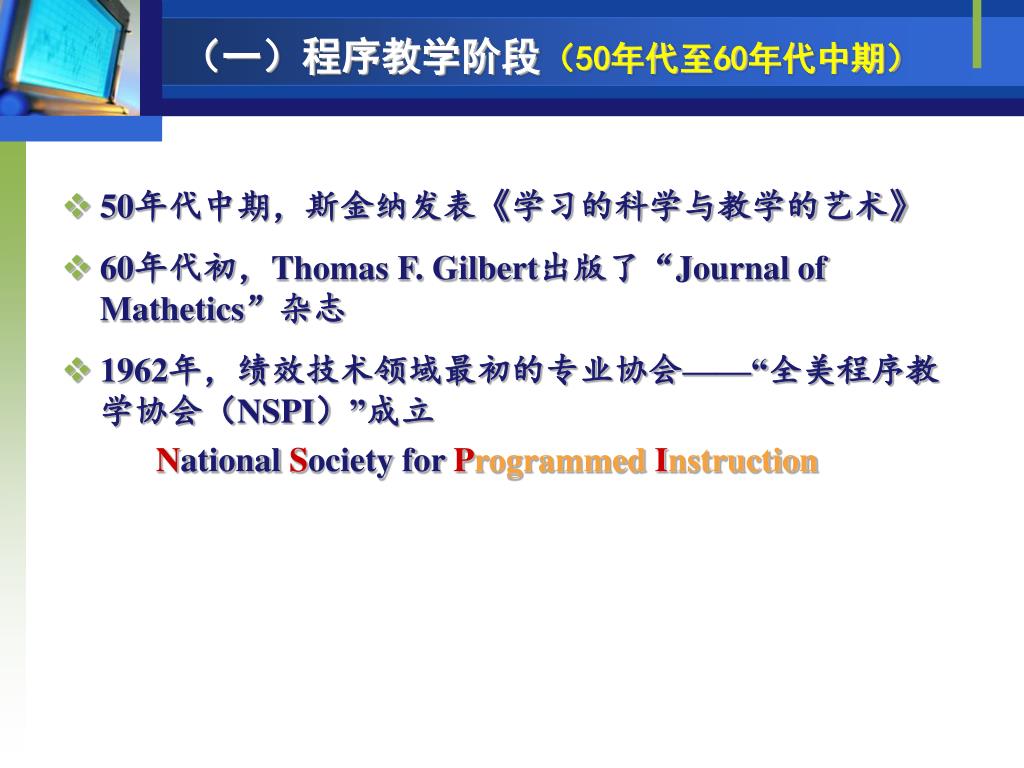 （一）程序教学阶段（50年代至60年代中期）

❖ 50年代中期，斯金纳发表《学习的科学与教学的艺术》

❖ 60年代初，Thomas F. Gilbert出版了“Journal of Mathetics”杂志

❖ 1962年，绩效技术领域最初的专业协会——“全美程序教学协会（NSPI）”成立

National Society for Programmed Instruction